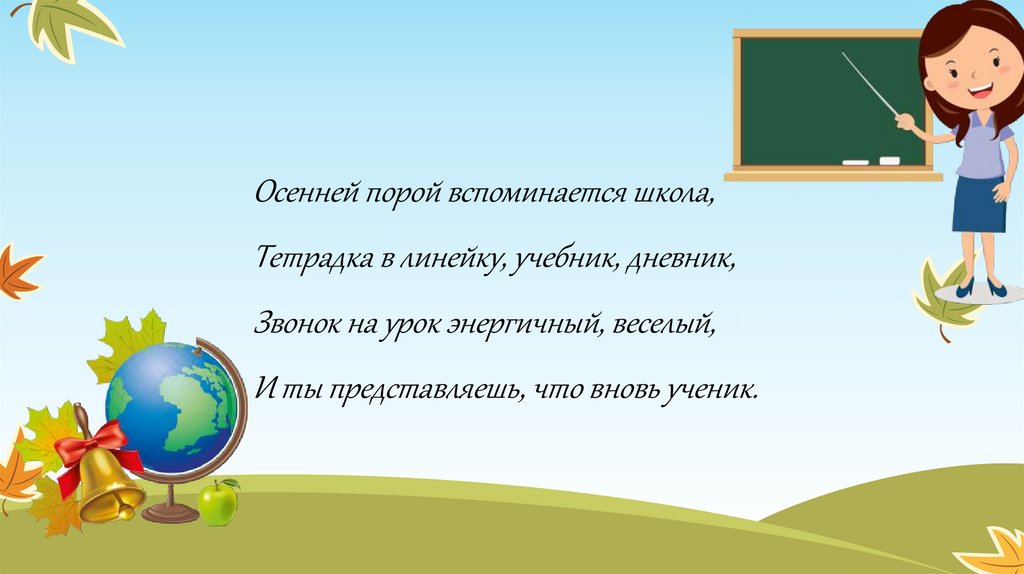 Осенней порой вспоминается школа,

Тетрадка в линейку, учебник, дневник,

Звонок на урок энергичный, веселый,

И ты представляешь, что вновь ученик.